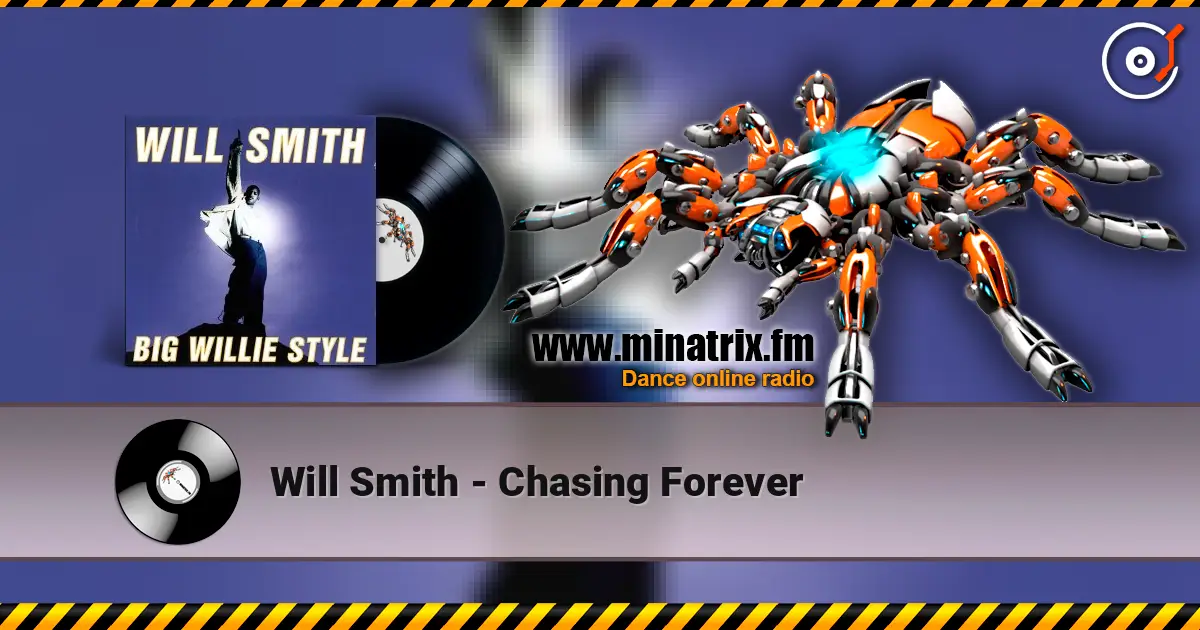 WILL SMITH

BIG WILLIE STYLE

www.minatrix.fm
Dance online radio

Will Smith - Chasing Forever